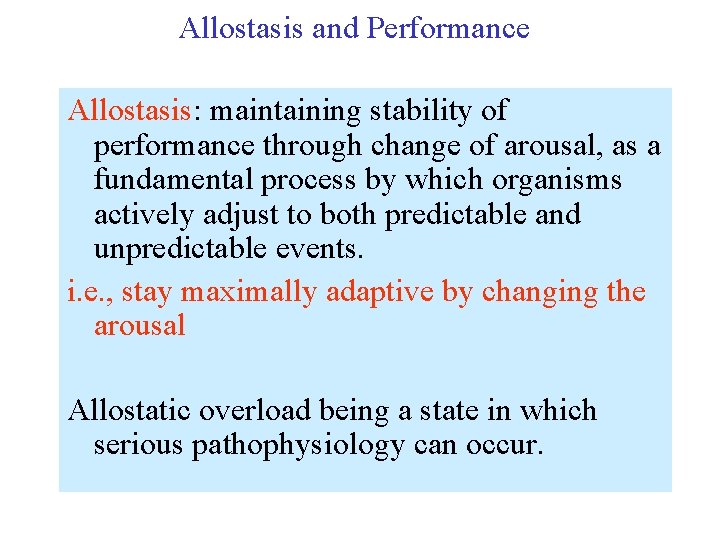 Allostasis and Performance

Allostasis: maintaining stability of performance through change of arousal, as a fundamental process by which organisms actively adjust to both predictable and unpredictable events.

i.e., stay maximally adaptive by changing the arousal

Allostatic overload being a state in which serious pathophysiology can occur.